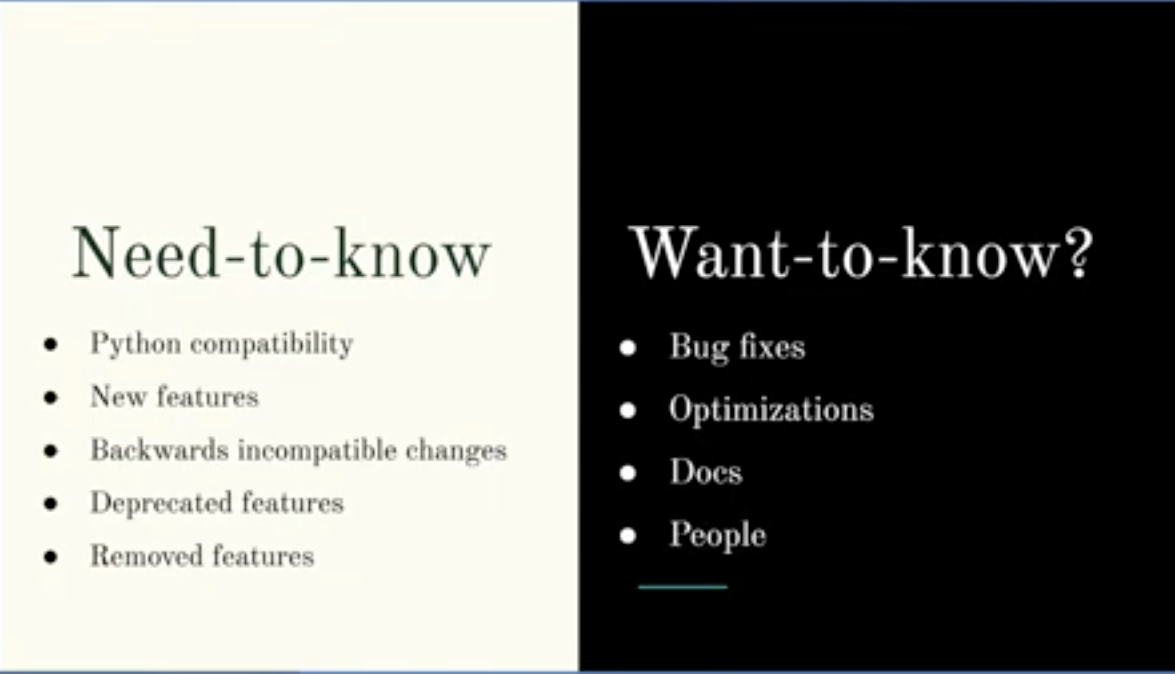 Need-to-know

- Python compatibility
- New features
- Backwards incompatible changes
- Deprecated features
- Removed features

Want-to-know?

- Bug fixes
- Optimizations
- Docs
- People